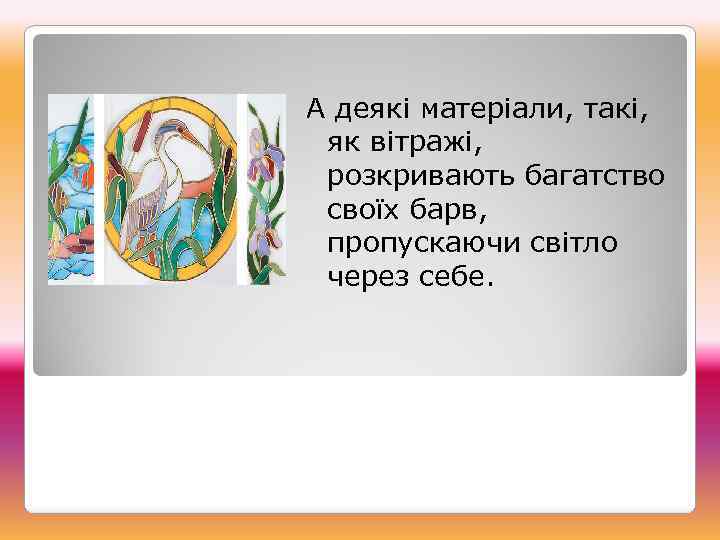 А деякі матеріали, такі, як вітражі, розкривають багатство своїх барв, пропускаючи світло через себе.